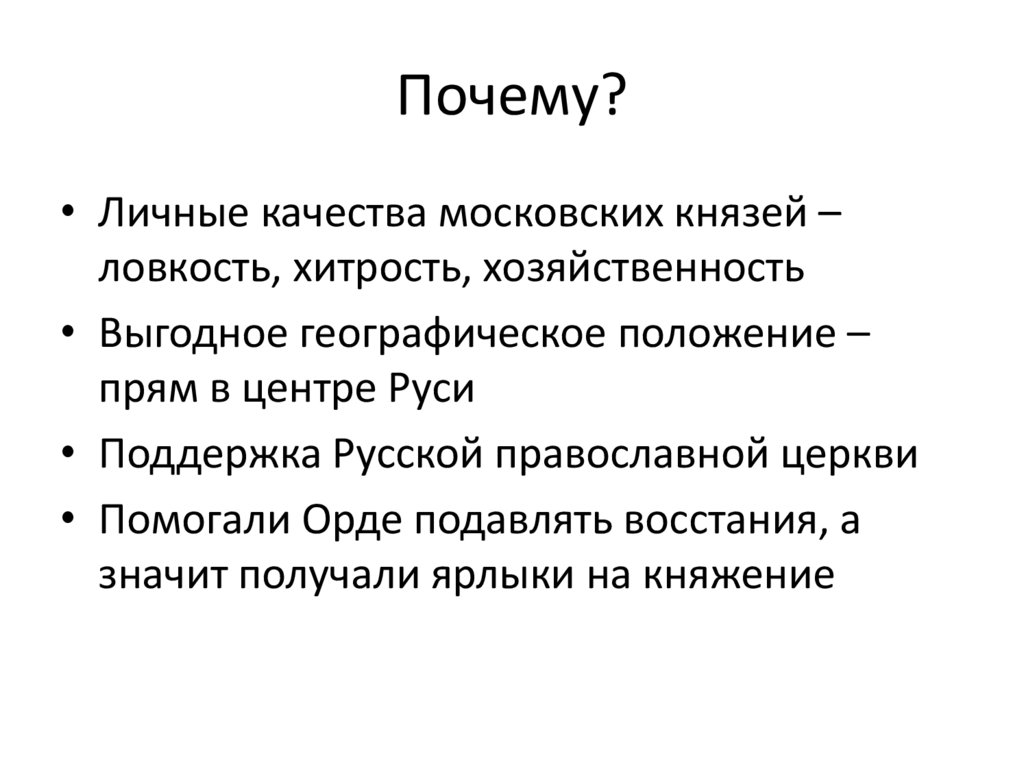 Почему?

• Личные качества московских князей – ловкость, хитрость, хозяйственность
• Выгодное географическое положение – прям в центре Руси
• Поддержка Русской православной церкви
• Помогали Орде подавлять восстания, а значит получали ярлыки на княжение